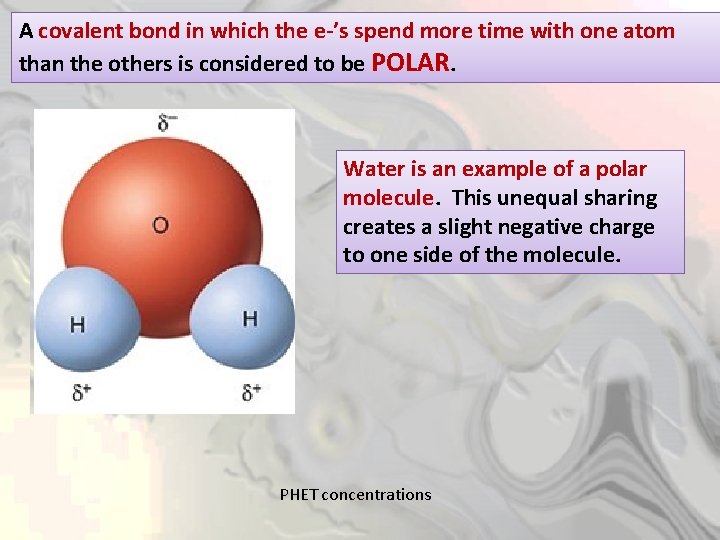 A covalent bond in which the e-'s spend more time with one atom than the others is considered to be POLAR.

$\delta^-$

O

H

H

$\delta^+$

$\delta^+$

Water is an example of a polar molecule. This unequal sharing creates a slight negative charge to one side of the molecule.

PHET concentrations